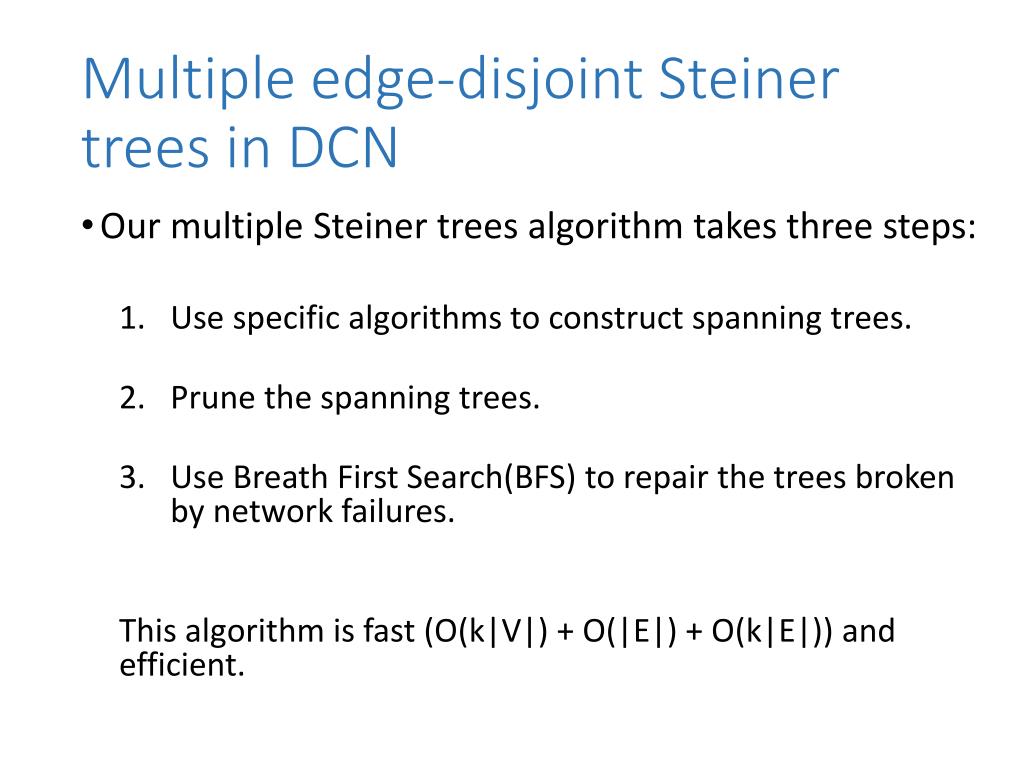 Multiple edge-disjoint Steiner trees in DCN

• Our multiple Steiner trees algorithm takes three steps:

1. Use specific algorithms to construct spanning trees.

2. Prune the spanning trees.

3. Use Breath First Search(BFS) to repair the trees broken by network failures.

This algorithm is fast (O(k|V|) + O(|E|) + O(k|E|)) and efficient.